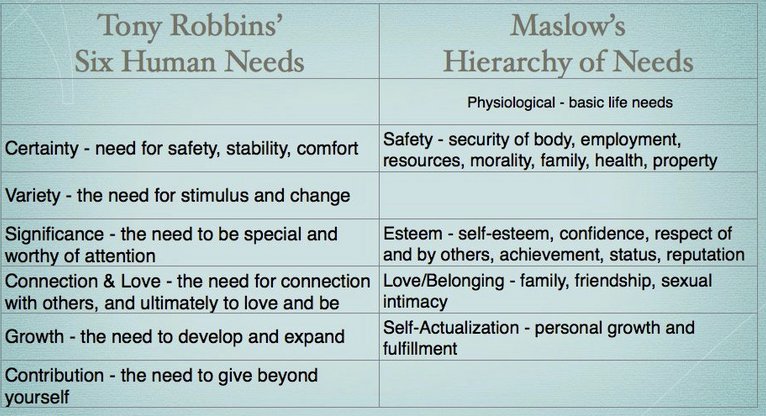 | Tony Robbins' Six Human Needs | Maslow's Hierarchy of Needs |
|---|---|
| | Physiological - basic life needs |
| Certainty - need for safety, stability, comfort | Safety - security of body, employment, resources, morality, family, health, property |
| Variety - the need for stimulus and change | |
| Significance - the need to be special and worthy of attention | Esteem - self-esteem, confidence, respect of and by others, achievement, status, reputation |
| Connection & Love - the need for connection with others, and ultimately to love and be | Love/Belonging - family, friendship, sexual intimacy |
| Growth - the need to develop and expand | Self-Actualization - personal growth and fulfillment |
| Contribution - the need to give beyond yourself | |